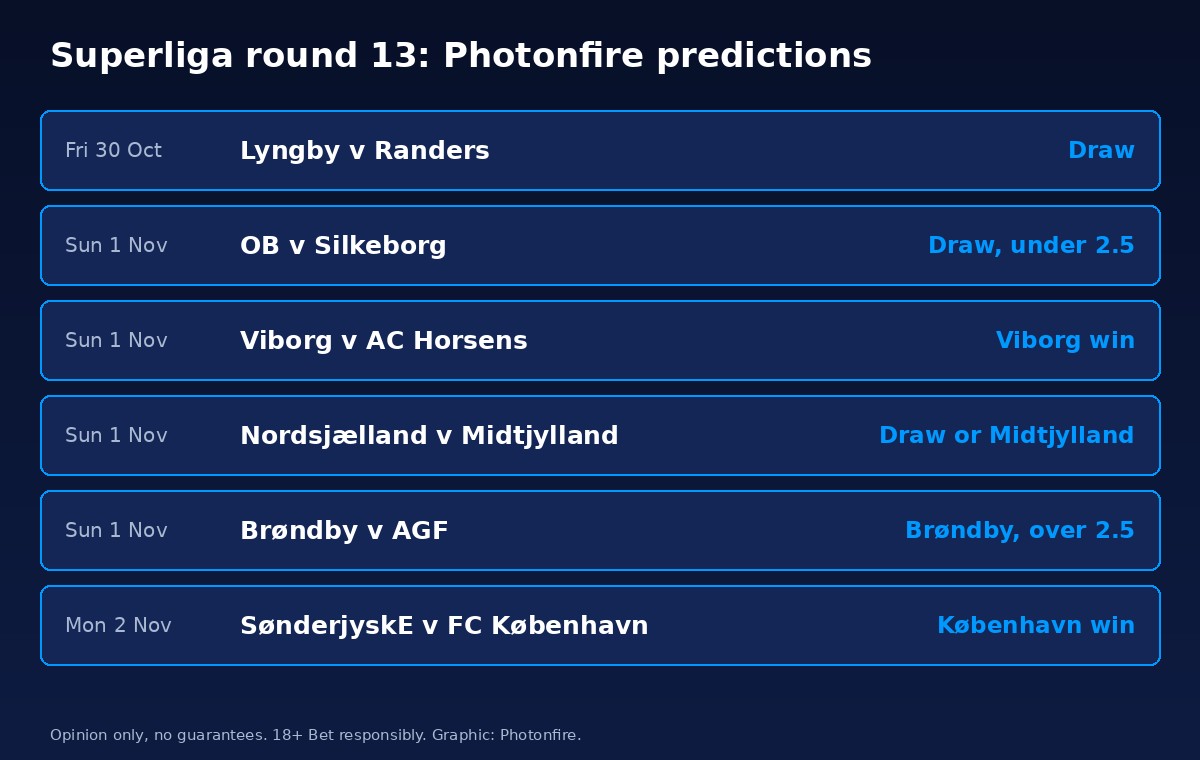 Superliga round 13: Photonfire predictions

Fri 30 Oct Lyngby v Randers Draw

Sun 1 Nov OB v Silkeborg Draw, under 2.5

Sun 1 Nov Viborg v AC Horsens Viborg win

Sun 1 Nov Nordsjælland v Midtjylland Draw or Midtjylland

Sun 1 Nov Brøndby v AGF Brøndby, over 2.5

Mon 2 Nov SønderjyskE v FC København København win

Opinion only, no guarantees. 18+ Bet responsibly. Graphic: Photonfire.